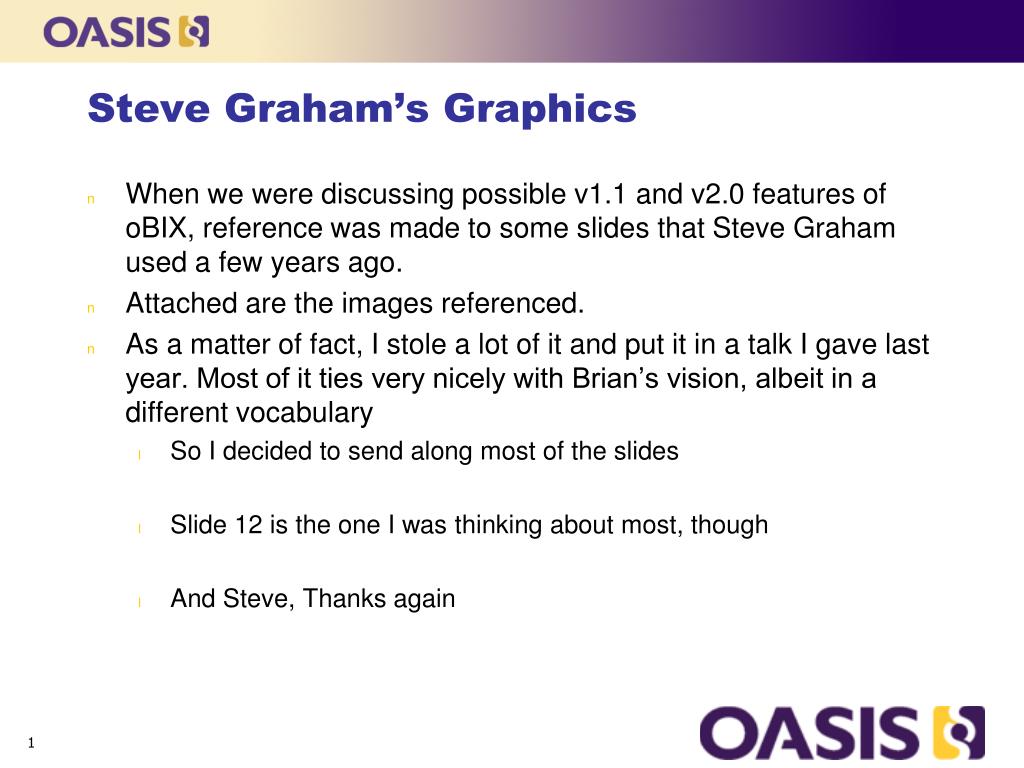 OASIS

Steve Graham's Graphics

n When we were discussing possible v1.1 and v2.0 features of oBIX, reference was made to some slides that Steve Graham used a few years ago.

n Attached are the images referenced.

n As a matter of fact, I stole a lot of it and put it in a talk I gave last year. Most of it ties very nicely with Brian's vision, albeit in a different vocabulary

l So I decided to send along most of the slides

l Slide 12 is the one I was thinking about most, though

l And Steve, Thanks again

1

OASIS